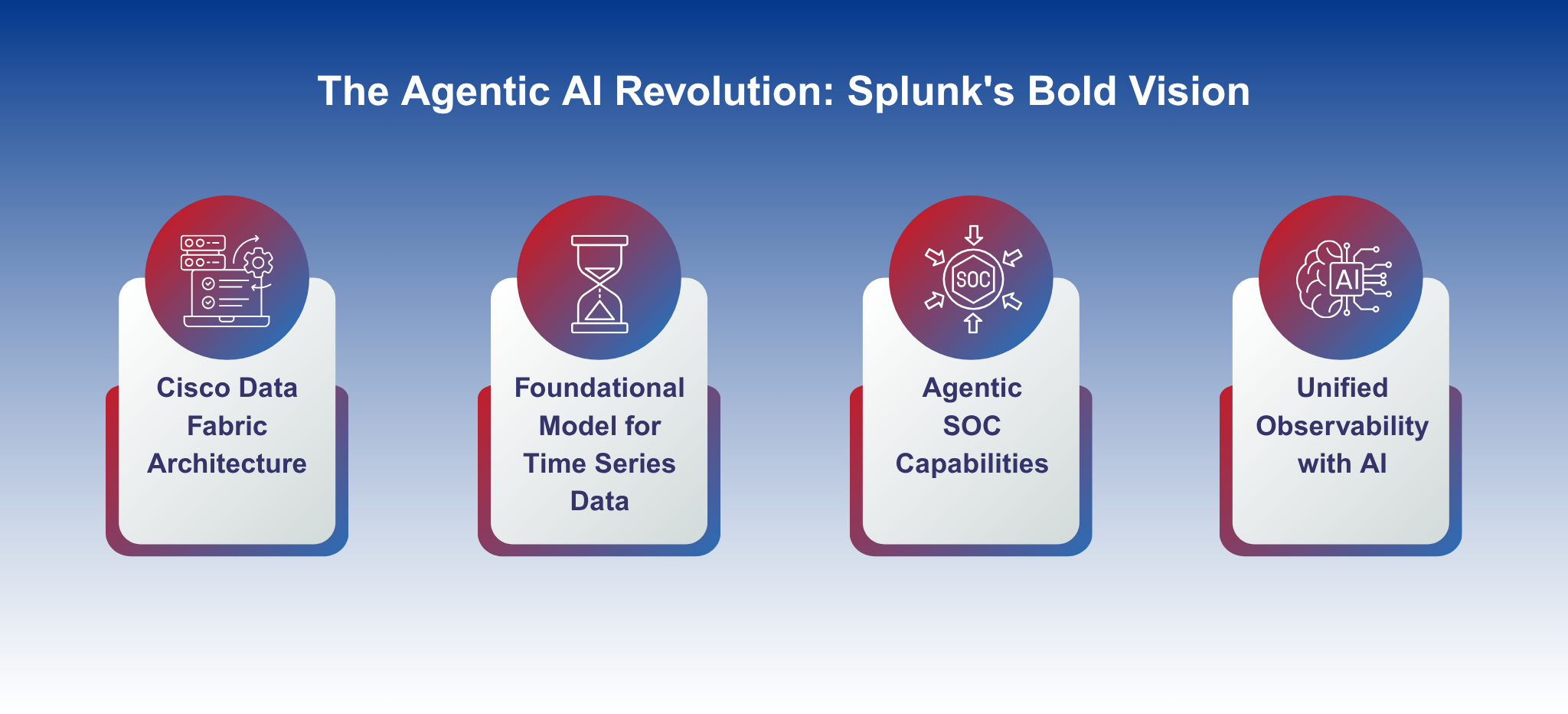 The Agentic AI Revolution: Splunk's Bold Vision

Cisco Data Fabric Architecture

Foundational Model for Time Series Data

SOC

Agentic SOC Capabilities

AI

Unified Observability with AI